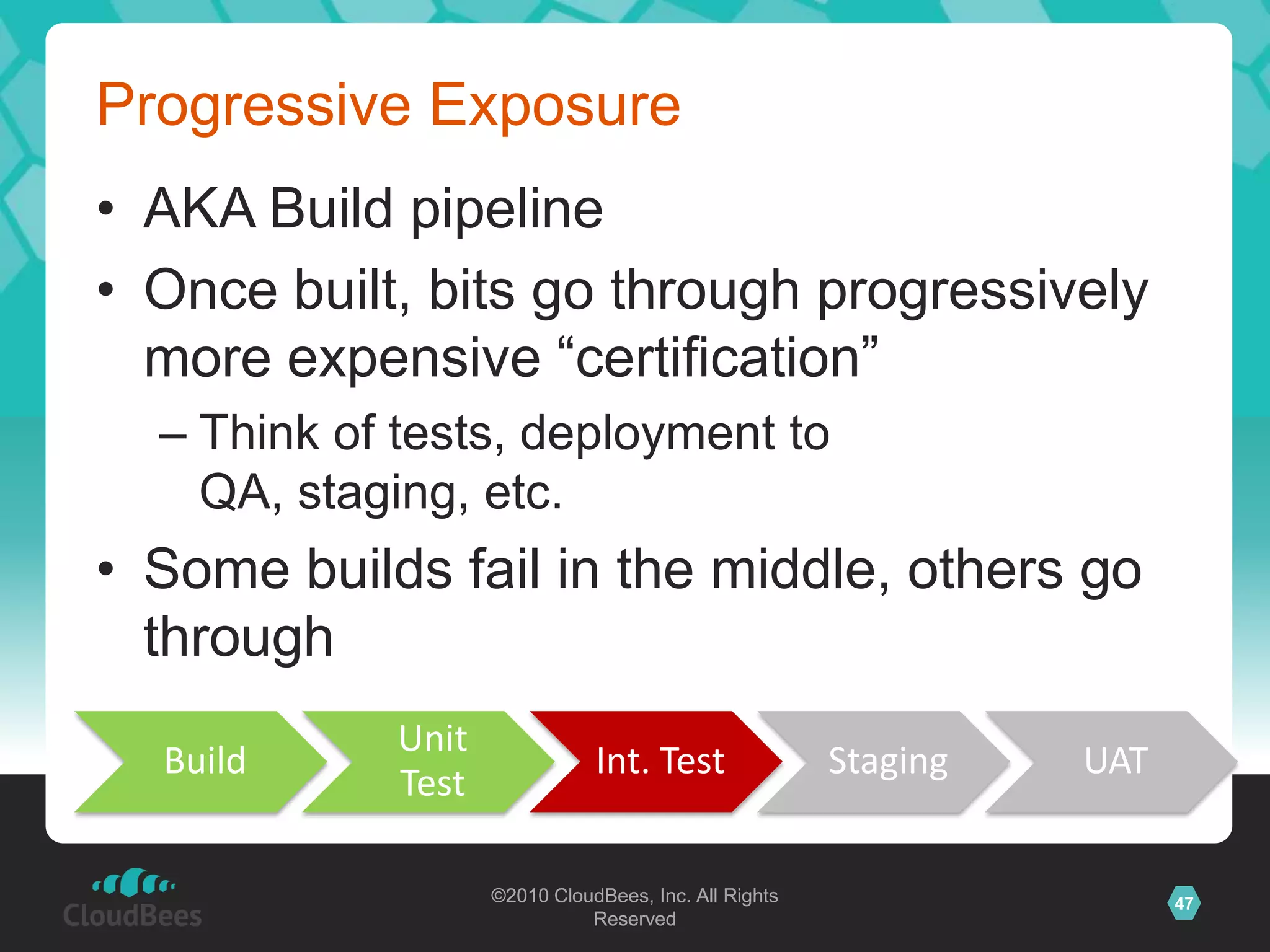 Progressive Exposure

• AKA Build pipeline
• Once built, bits go through progressively more expensive “certification”
– Think of tests, deployment to QA, staging, etc.
• Some builds fail in the middle, others go through

Build
Unit Test
Int. Test
Staging
UAT

CloudBees

©2010 CloudBees, Inc. All Rights Reserved

47